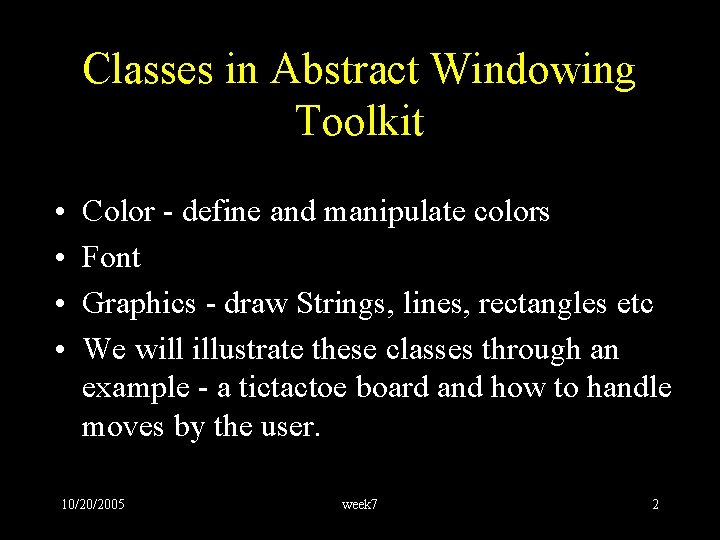 Classes in Abstract Windowing Toolkit

• Color - define and manipulate colors
• Font
• Graphics - draw Strings, lines, rectangles etc
• We will illustrate these classes through an example - a tictactoe board and how to handle moves by the user.

10/20/2005 week7 2